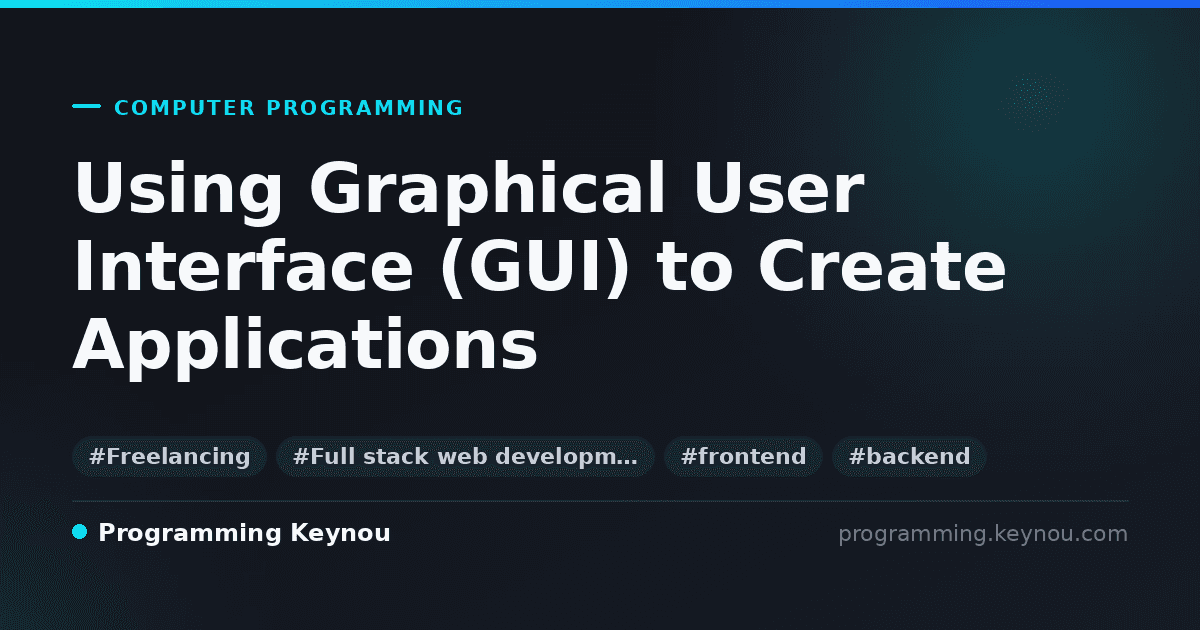 COMPUTER PROGRAMMING

Using Graphical User Interface (GUI) to Create Applications

#Freelancing #Full stack web developm… #frontend #backend

Programming Keynou

programming.keynou.com